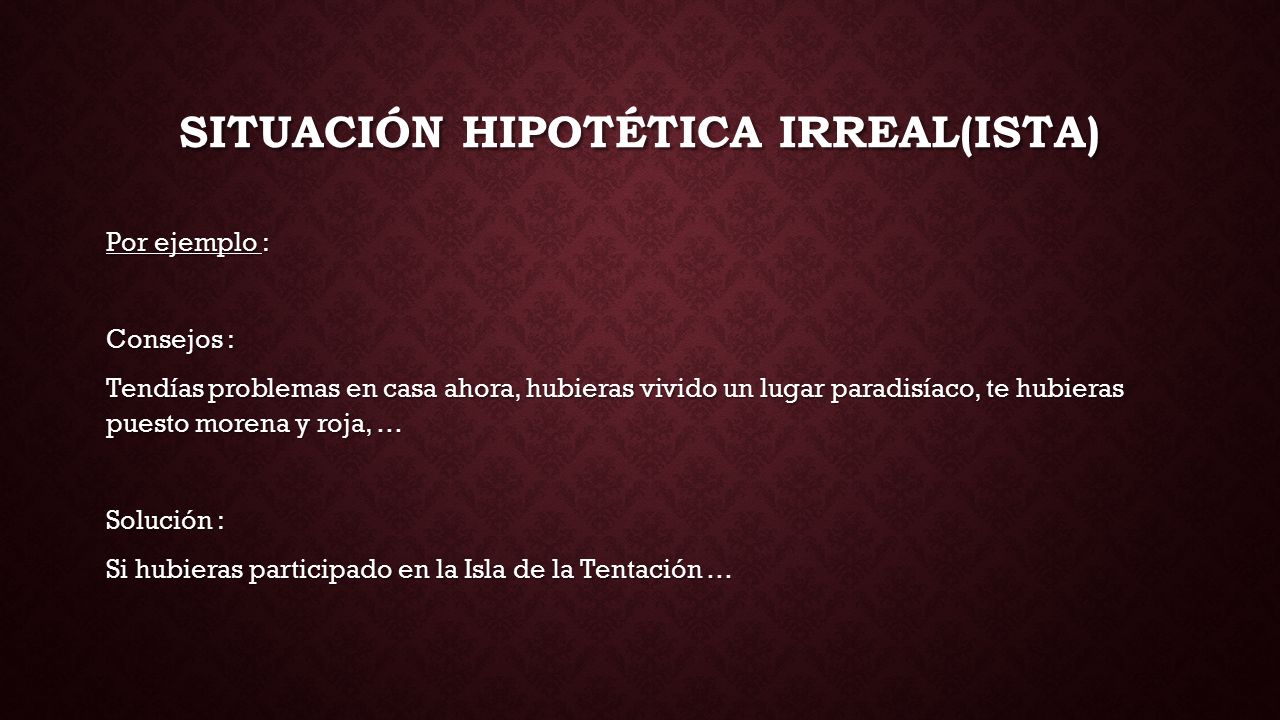 SITUACIÓN HIPOTÉTICA IRREAL(ISTA)

Por ejemplo :

Consejos :

Tendías problemas en casa ahora, hubieras vivido un lugar paradisíaco, te hubieras puesto morena y roja, …

Solución :

Si hubieras participado en la Isla de la Tentación …